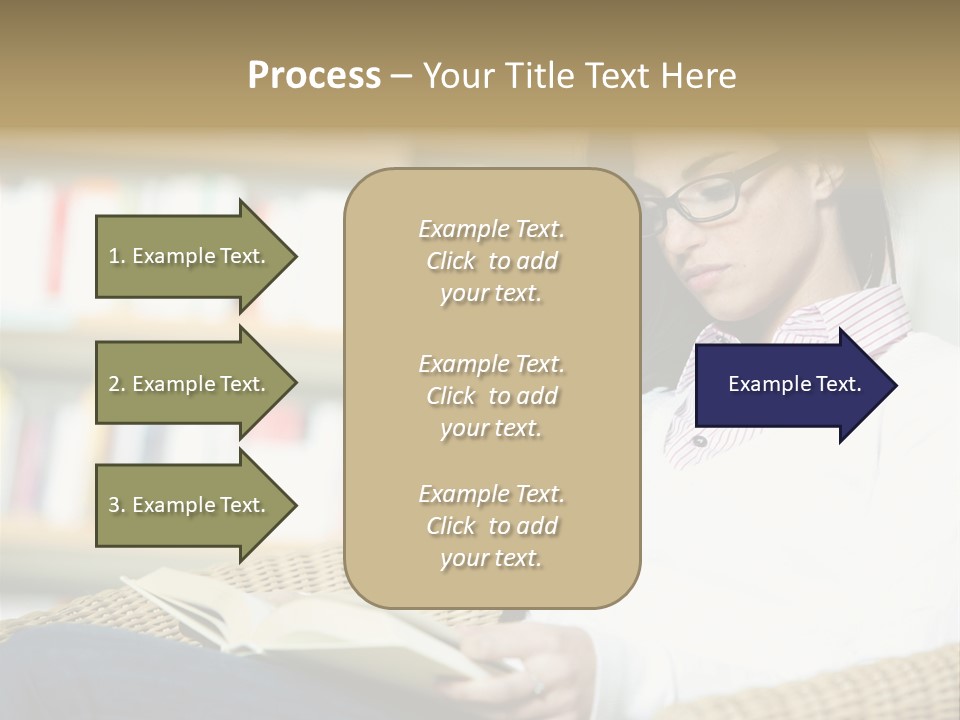 Process – Your Title Text Here

1. Example Text.

2. Example Text.

3. Example Text.

Example Text. Click to add your text.

Example Text. Click to add your text.

Example Text. Click to add your text.

Example Text.